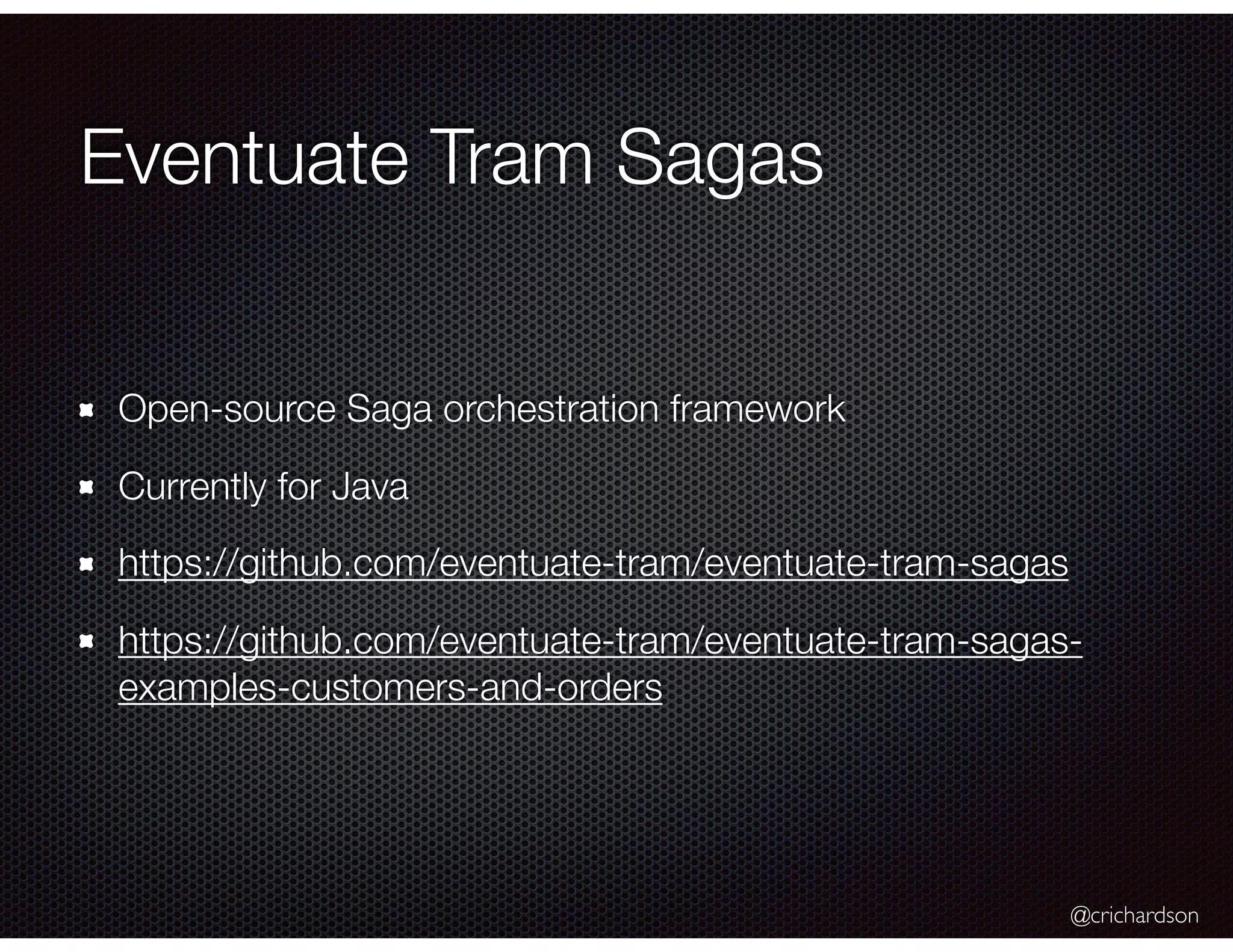 Eventuate Tram Sagas

Open-source Saga orchestration framework

Currently for Java

https://github.com/eventuate-tram/eventuate-tram-sagas

https://github.com/eventuate-tram/eventuate-tram-sagas-examples-customers-and-orders

@crichardson